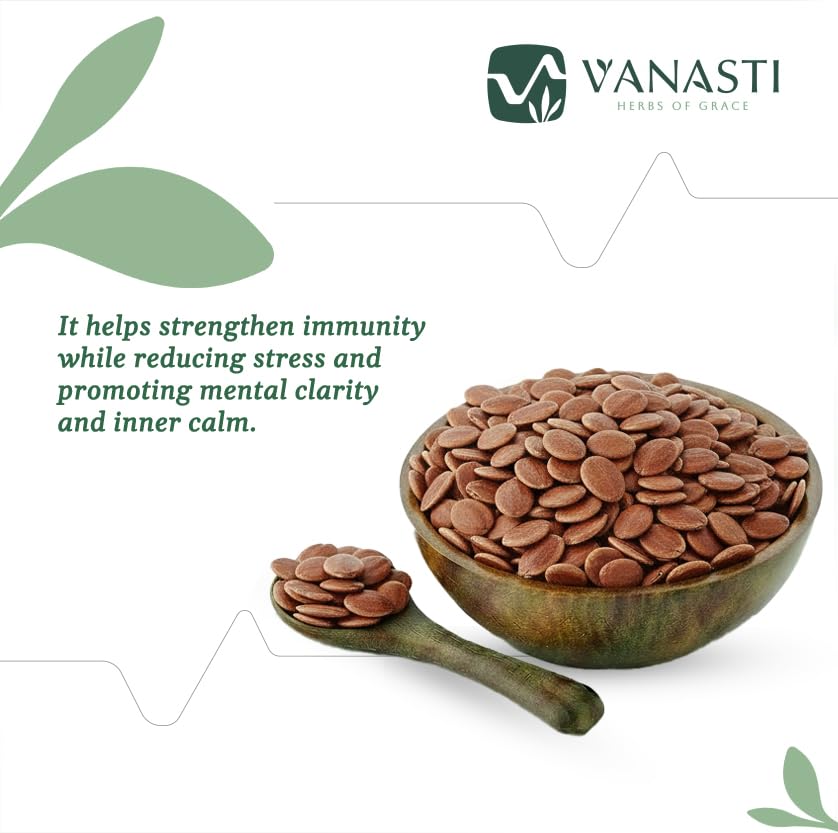 VANASTI
HERBS OF GRACE

It helps strengthen immunity while reducing stress and promoting mental clarity and inner calm.